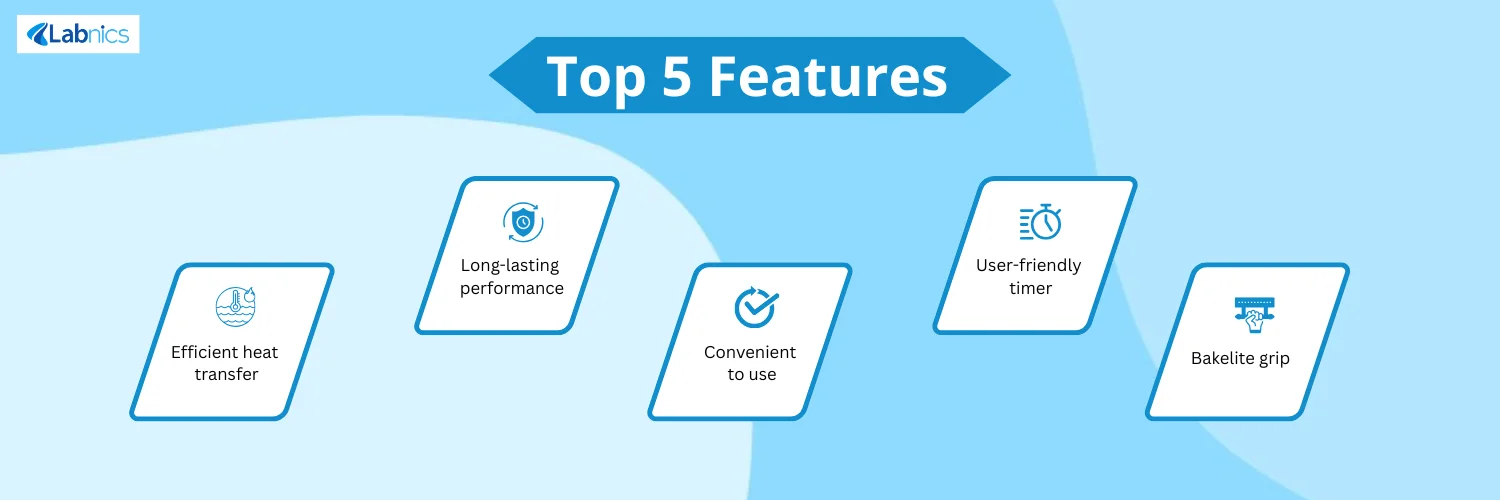 Labnics

Top 5 Features

Efficient heat transfer

Long-lasting performance

Convenient to use

User-friendly timer

Bakelite grip